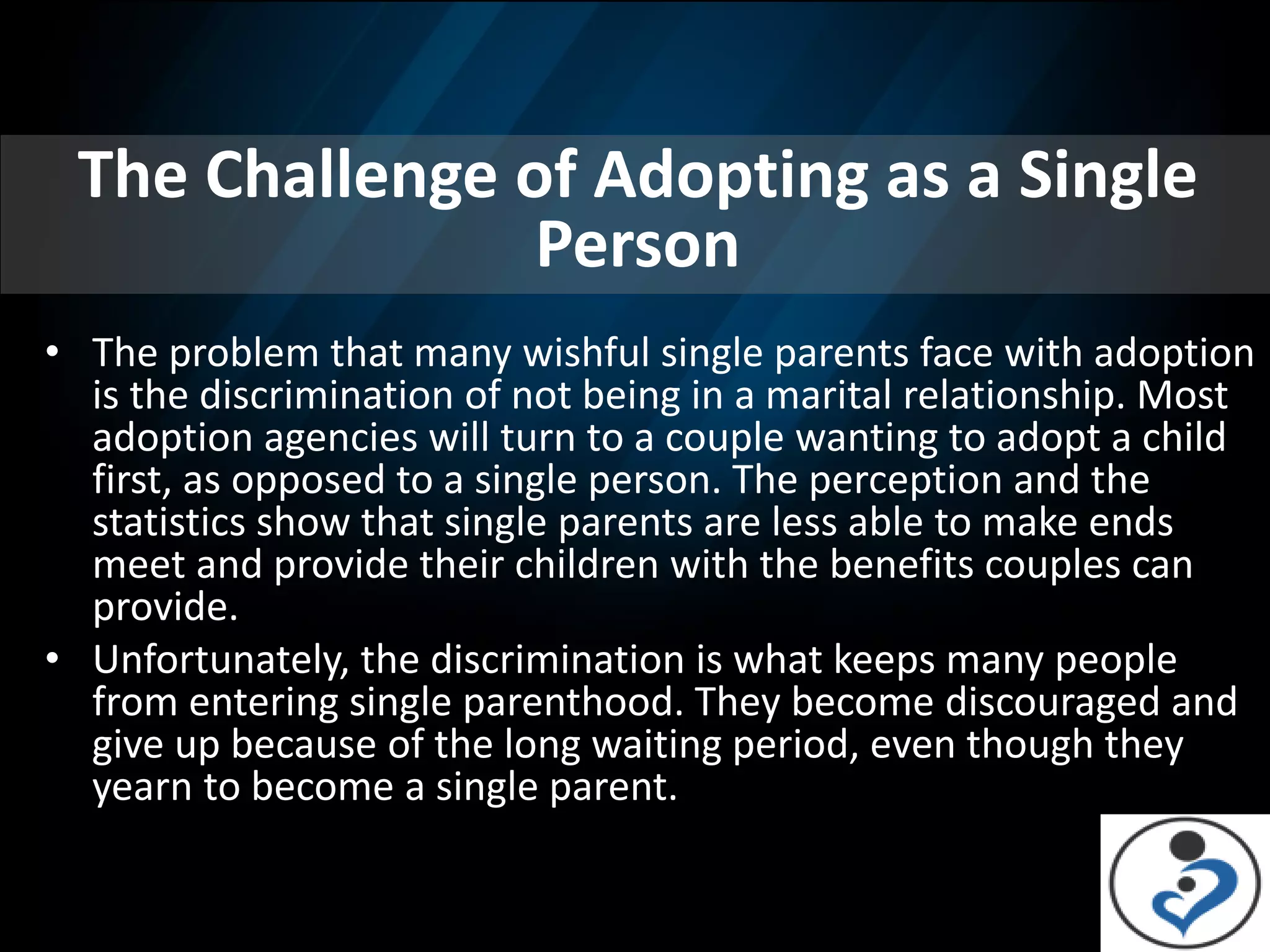 The Challenge of Adopting as a Single Person

• The problem that many wishful single parents face with adoption is the discrimination of not being in a marital relationship. Most adoption agencies will turn to a couple wanting to adopt a child first, as opposed to a single person. The perception and the statistics show that single parents are less able to make ends meet and provide their children with the benefits couples can provide.

• Unfortunately, the discrimination is what keeps many people from entering single parenthood. They become discouraged and give up because of the long waiting period, even though they yearn to become a single parent.